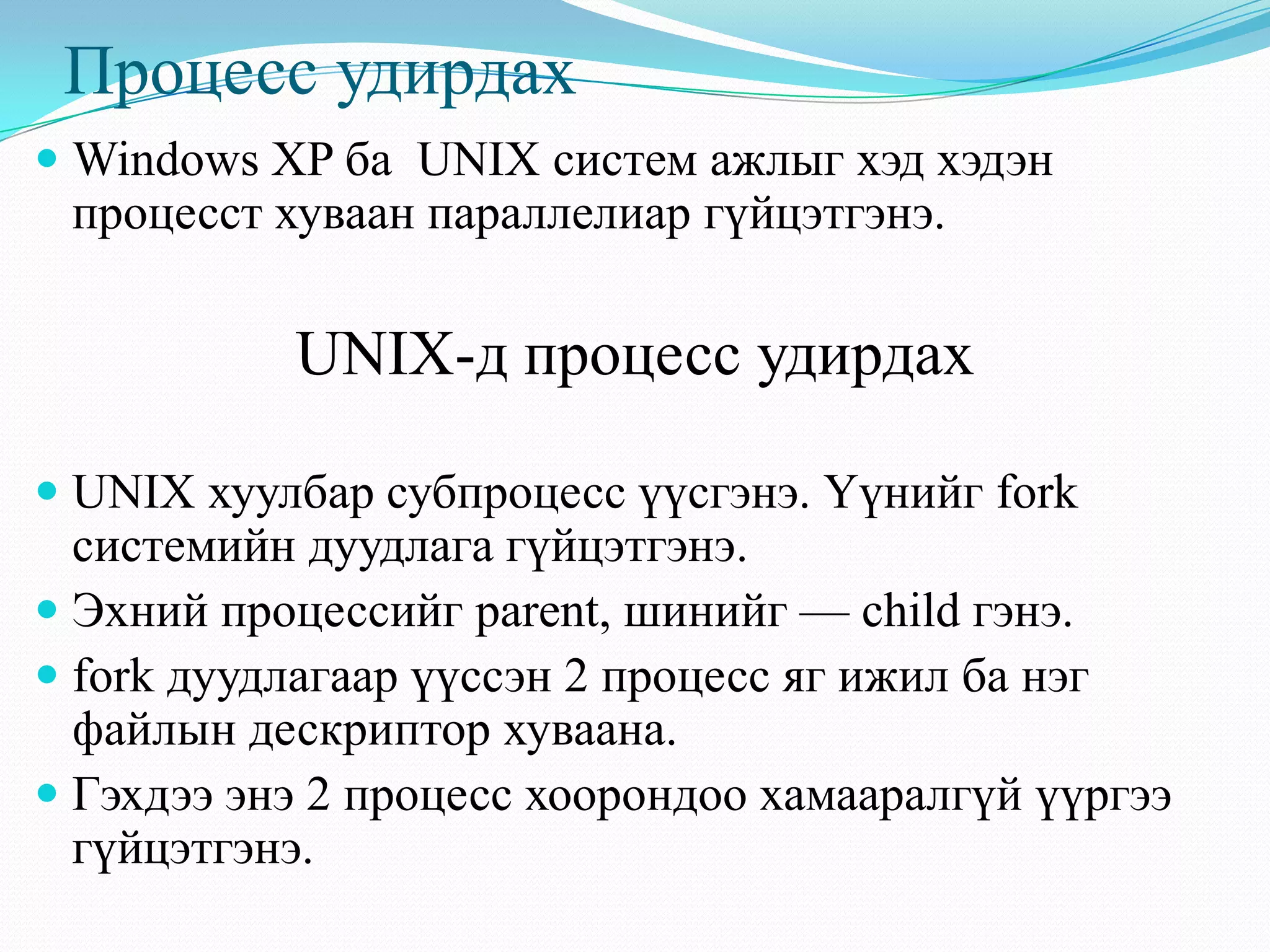 Процесс удирдах

Windows XP ба UNIX систем ажлыг хэд хэдэн процесст хуваан параллелиар гүйцэтгэнэ.

UNIX-д процесс удирдах

UNIX хуулбар субпроцесс үүсгэнэ. Үүнийг fork системийн дуудлага гүйцэтгэнэ.

Эхний процессийг parent, шинийг — child гэнэ.

fork дуудлагаар үүссэн 2 процесс яг ижил ба нэг файлын дескриптор хуваана.

Гэхдээ энэ 2 процесс хоорондоо хамааралгүй үүргээ гүйцэтгэнэ.